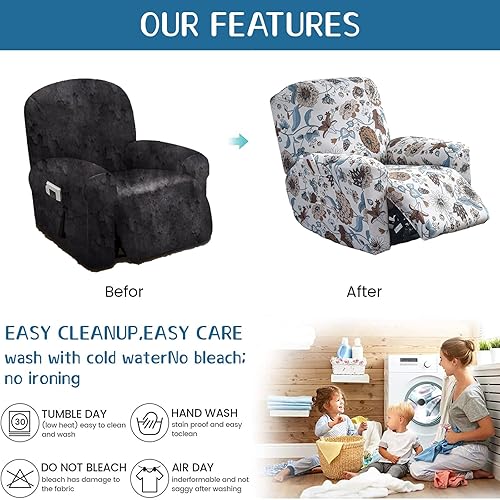 OUR FEATURES

Befor

After

EASY CLEANUP,EASY CARE
wash with cold waterNo bleach; no ironing

30

TUMBLE DAY
(low heat) easy to clean and wash

HAND WASH
stain proof and easy toclean

DO NOT BLEACH
bleach has damage to the fabric

AIR DAY
inderformable and not saggy after washing